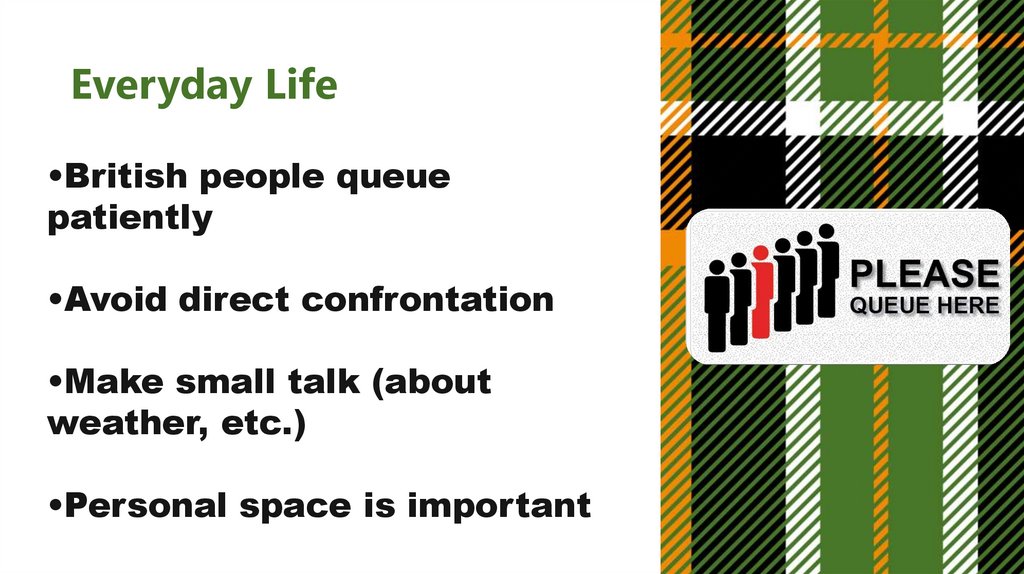 Everyday Life

•British people queue patiently

•Avoid direct confrontation

•Make small talk (about weather, etc.)

•Personal space is important

PLEASE
QUEUE HERE